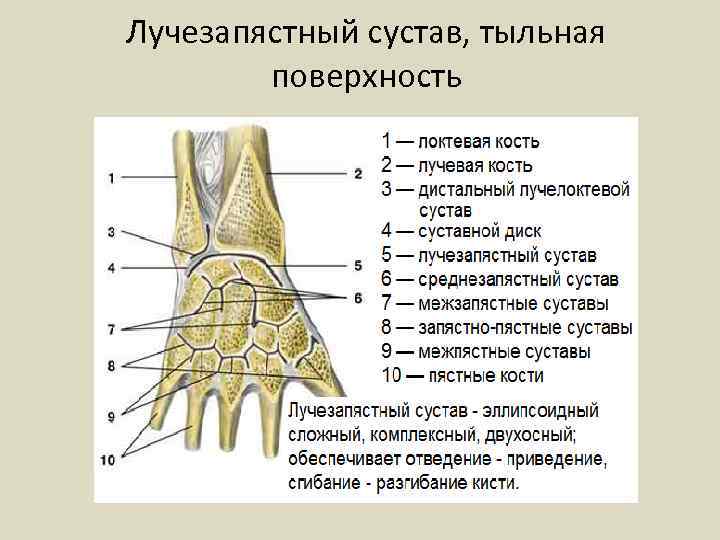 Лучезапястный сустав, тыльная поверхность

1
2
3
4
5
6
7
8
9
10

1 — локтевая кость
2 — лучевая кость
3 — дистальный лучелоктевой сустав
4 — суставной диск
5 — лучезапястный сустав
6 — среднезапястный сустав
7 — межзапястные суставы
8 — запястно-пястные суставы
9 — межпястные суставы
10 — пястные кости

Лучезапястный сустав - эллипсоидный сложный, комплексный, двухосный; обеспечивает отведение - приведение, сгибание - разгибание кисти.